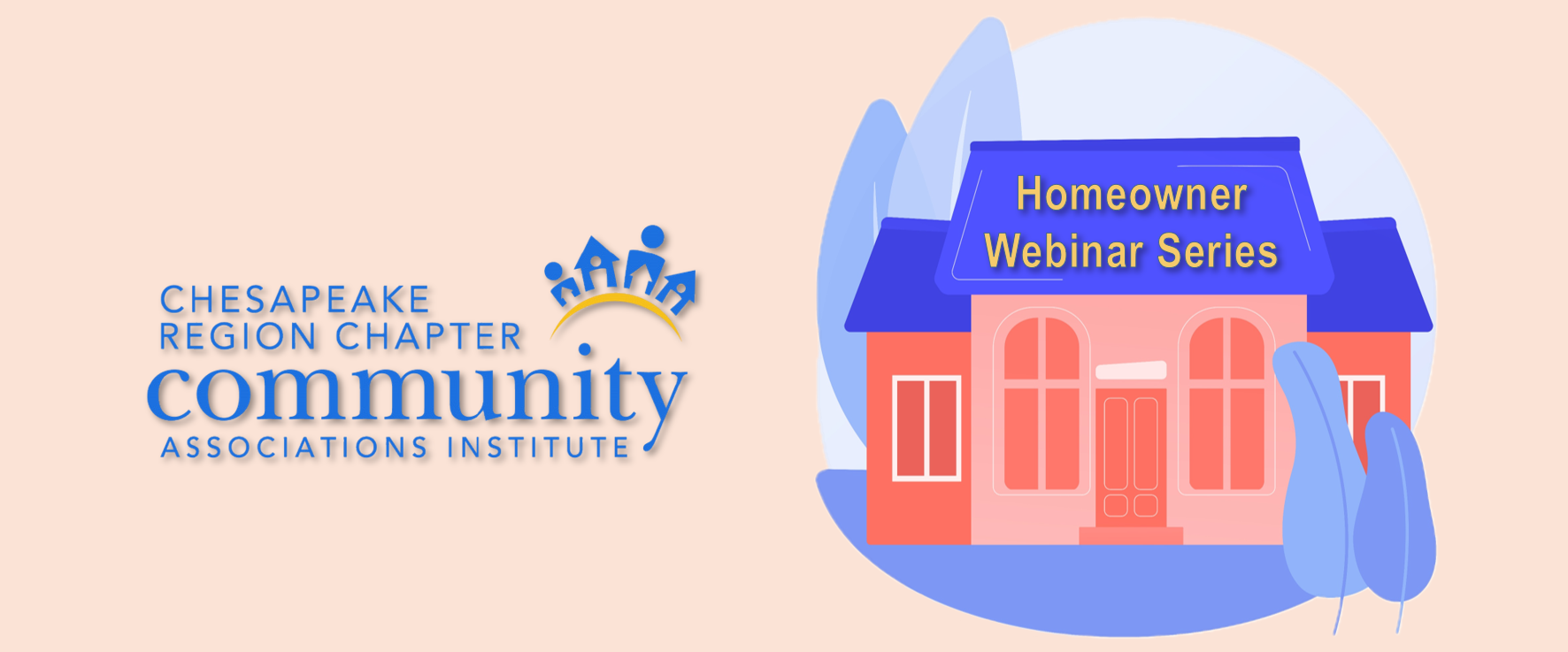 CHESAPEAKE
REGION CHAPTER
community
ASSOCIATIONS INSTITUTE

Homeowner
Webinar Series